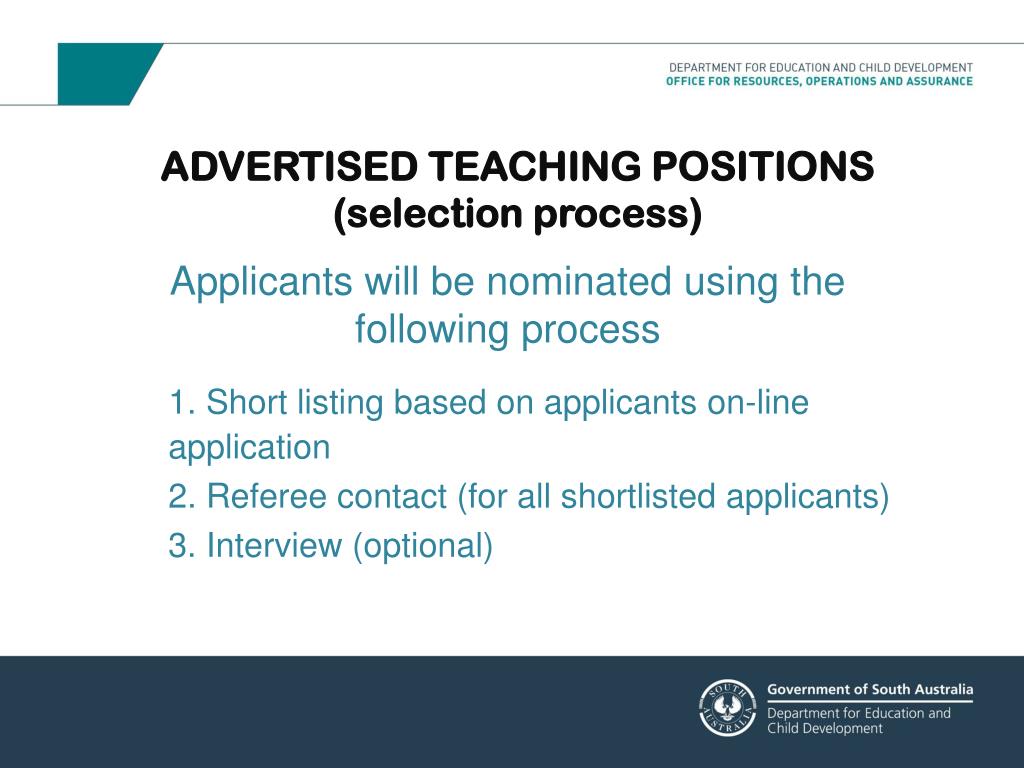 DEPARTMENT FOR EDUCATION AND CHILD DEVELOPMENT
OFFICE FOR RESOURCES, OPERATIONS AND ASSURANCE

ADVERTISED TEACHING POSITIONS
(selection process)

Applicants will be nominated using the following process

1. Short listing based on applicants on-line application

2. Referee contact (for all shortlisted applicants)

3. Interview (optional)

SOUTH AUSTRALIA

Government of South Australia
Department for Education and Child Development